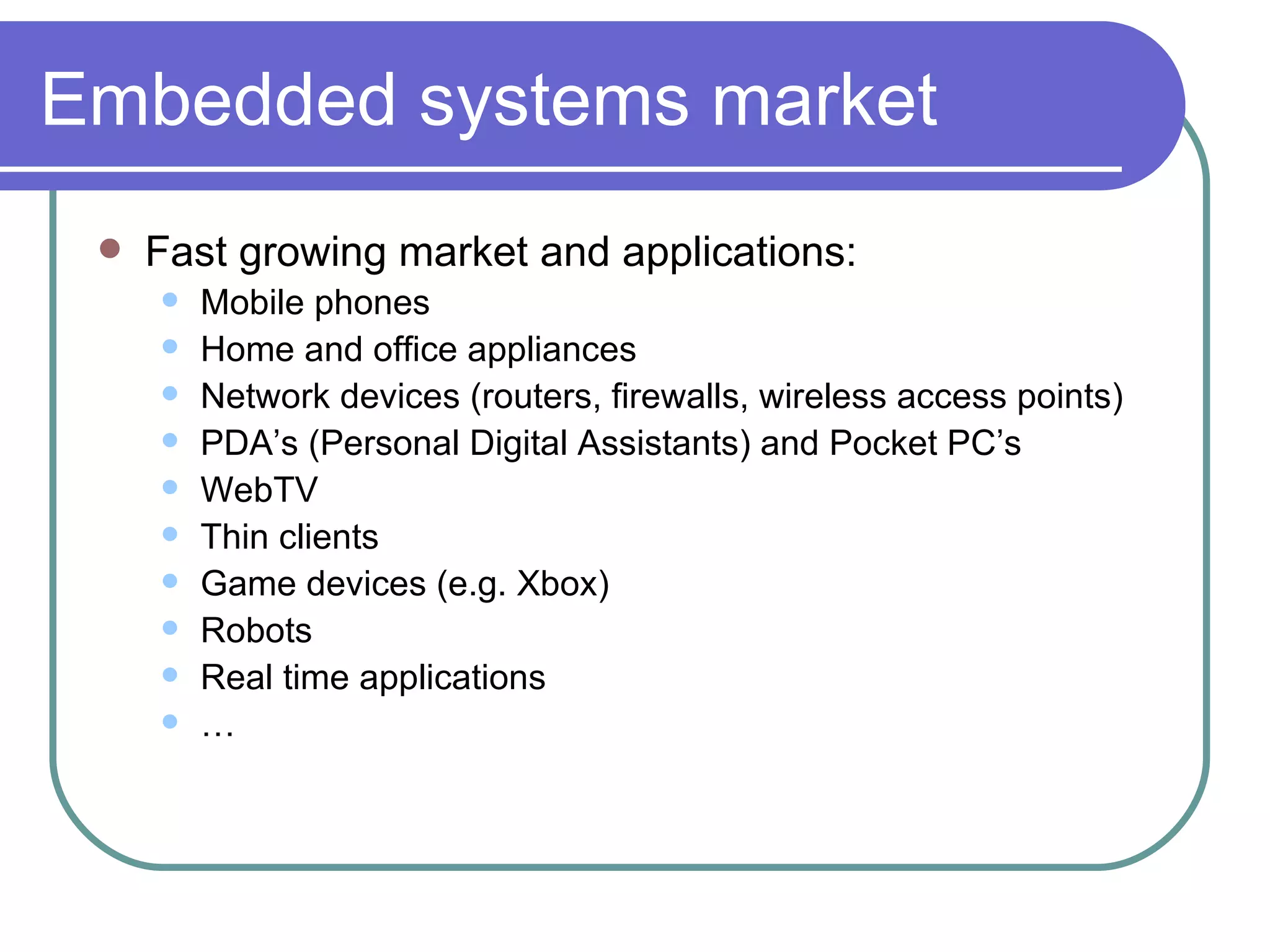 Embedded systems market

- Fast growing market and applications:
  - Mobile phones
  - Home and office appliances
  - Network devices (routers, firewalls, wireless access points)
  - PDA’s (Personal Digital Assistants) and Pocket PC’s
  - WebTV
  - Thin clients
  - Game devices (e.g. Xbox)
  - Robots
  - Real time applications
  - …